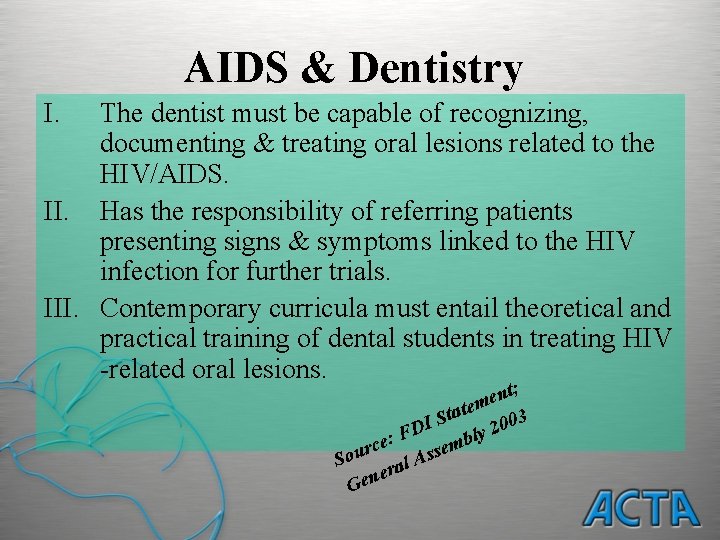 AIDS & Dentistry

I. The dentist must be capable of recognizing, documenting & treating oral lesions related to the HIV/AIDS.

II. Has the responsibility of referring patients presenting signs & symptoms linked to the HIV infection for further trials.

III. Contemporary curricula must entail theoretical and practical training of dental students in treating HIV -related oral lesions.

Source: FDI Statement; General Assembly 2003

ACTA